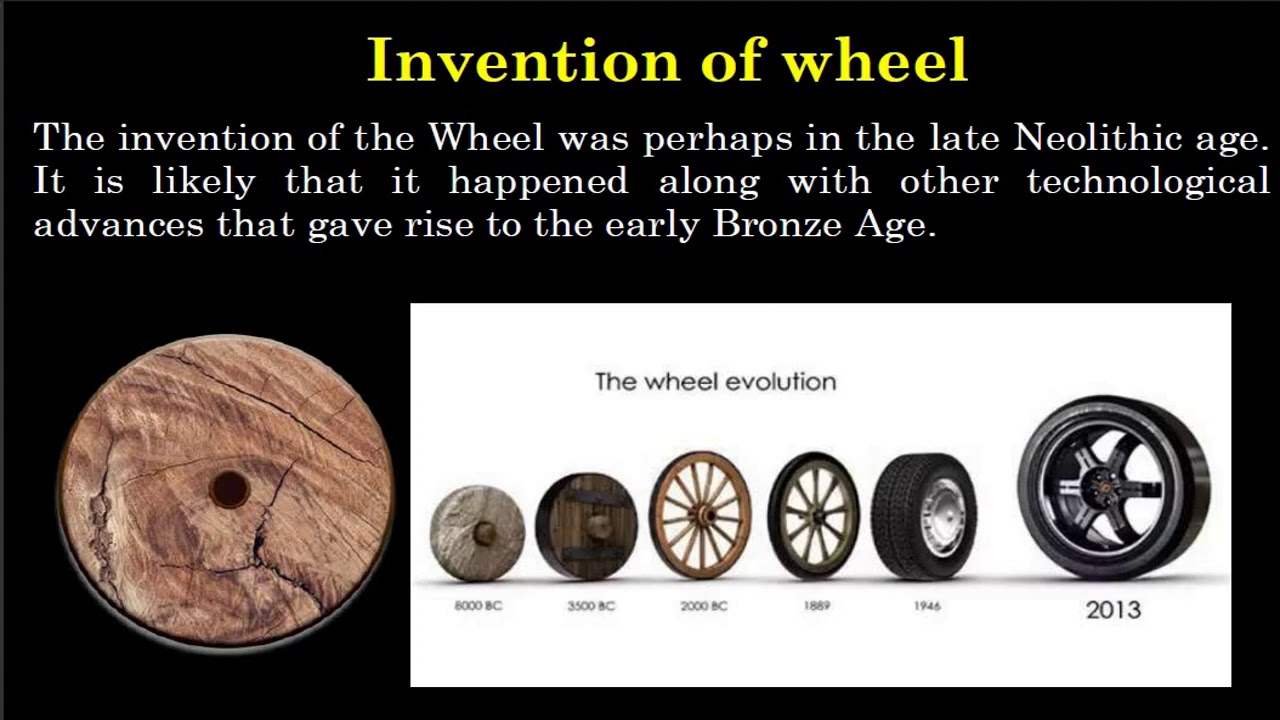 Invention of wheel

The invention of the Wheel was perhaps in the late Neolithic age. It is likely that it happened along with other technological advances that gave rise to the early Bronze Age.

The wheel evolution

8000 BC
3500 BC
2000 BC
1889
1946
2013